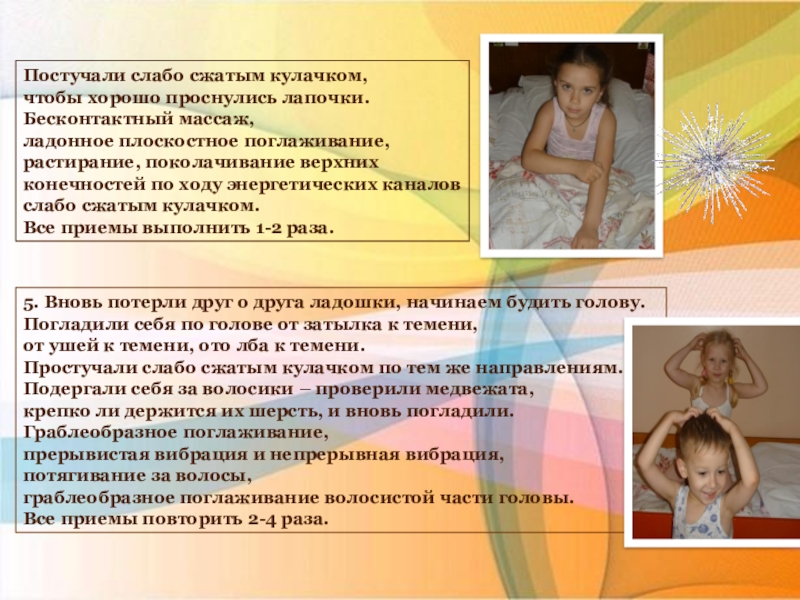 Постучали слабо сжатым кулачком,
чтобы хорошо проснулись лапочки.
Бесконтактный массаж,
ладонное плоскостное поглаживание,
растирание, поколачивание верхних
конечностей по ходу энергетических каналов
слабо сжатым кулачком.
Все приемы выполнить 1-2 раза.

5. Вновь потерли друг о друга ладошки, начинаем будить голову.
Погладили себя по голове от затылка к темени,
от ушей к темени, ото лба к темени.
Простучали слабо сжатым кулачком по тем же направлениям.
Подергали себя за волосики – проверили медвежата,
крепко ли держится их шерсть, и вновь погладили.
Граблеобразное поглаживание,
прерывистая вибрация и непрерывная вибрация,
потягивание за волосы,
граблеобразное поглаживание волосистой части головы.
Все приемы повторить 2-4 раза.